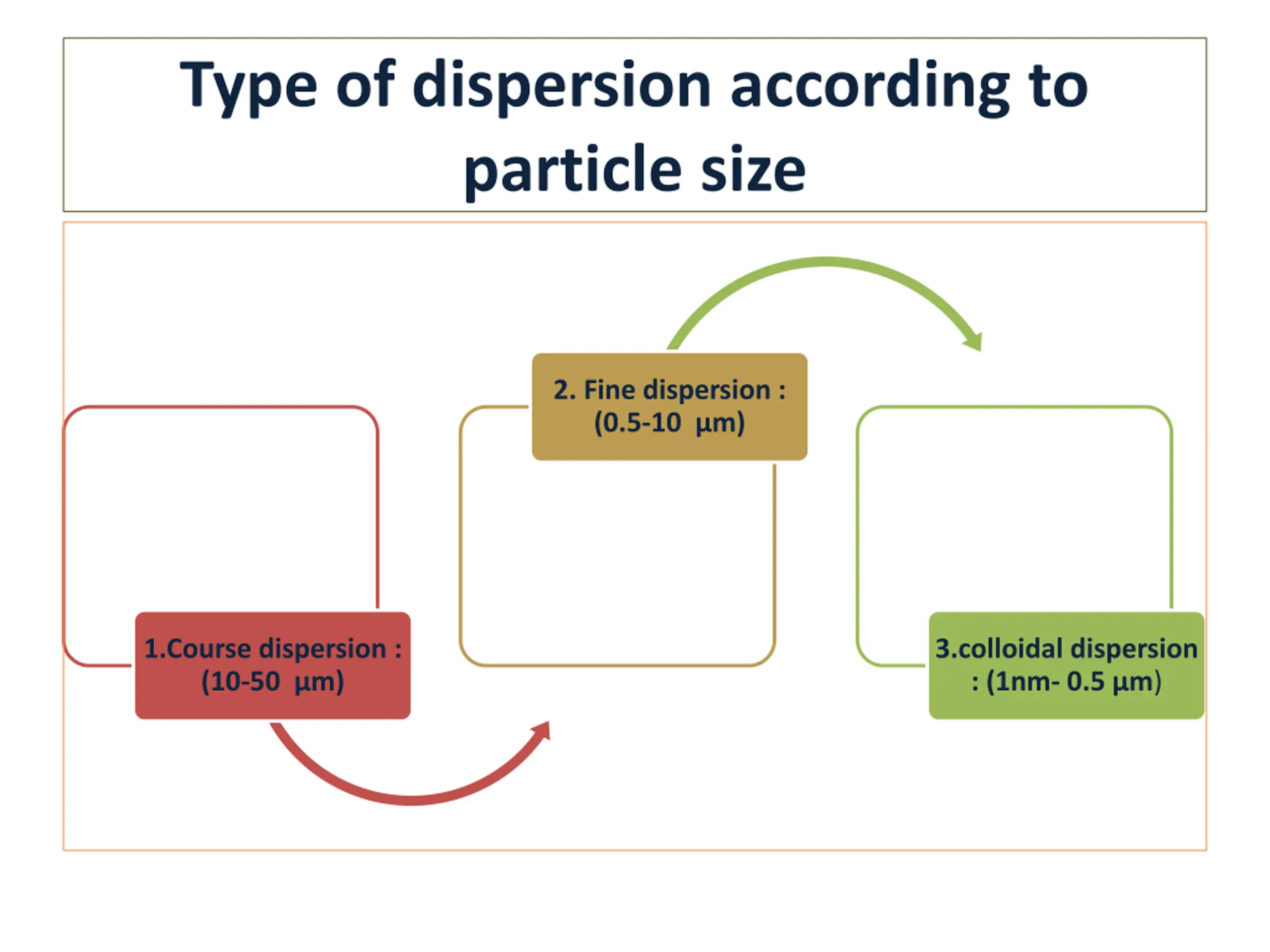 Type of dispersion according to particle size

1.Course dispersion : (10-50 µm)

2. Fine dispersion : (0.5-10 µm)

3.colloidal dispersion : (1nm- 0.5 µm)